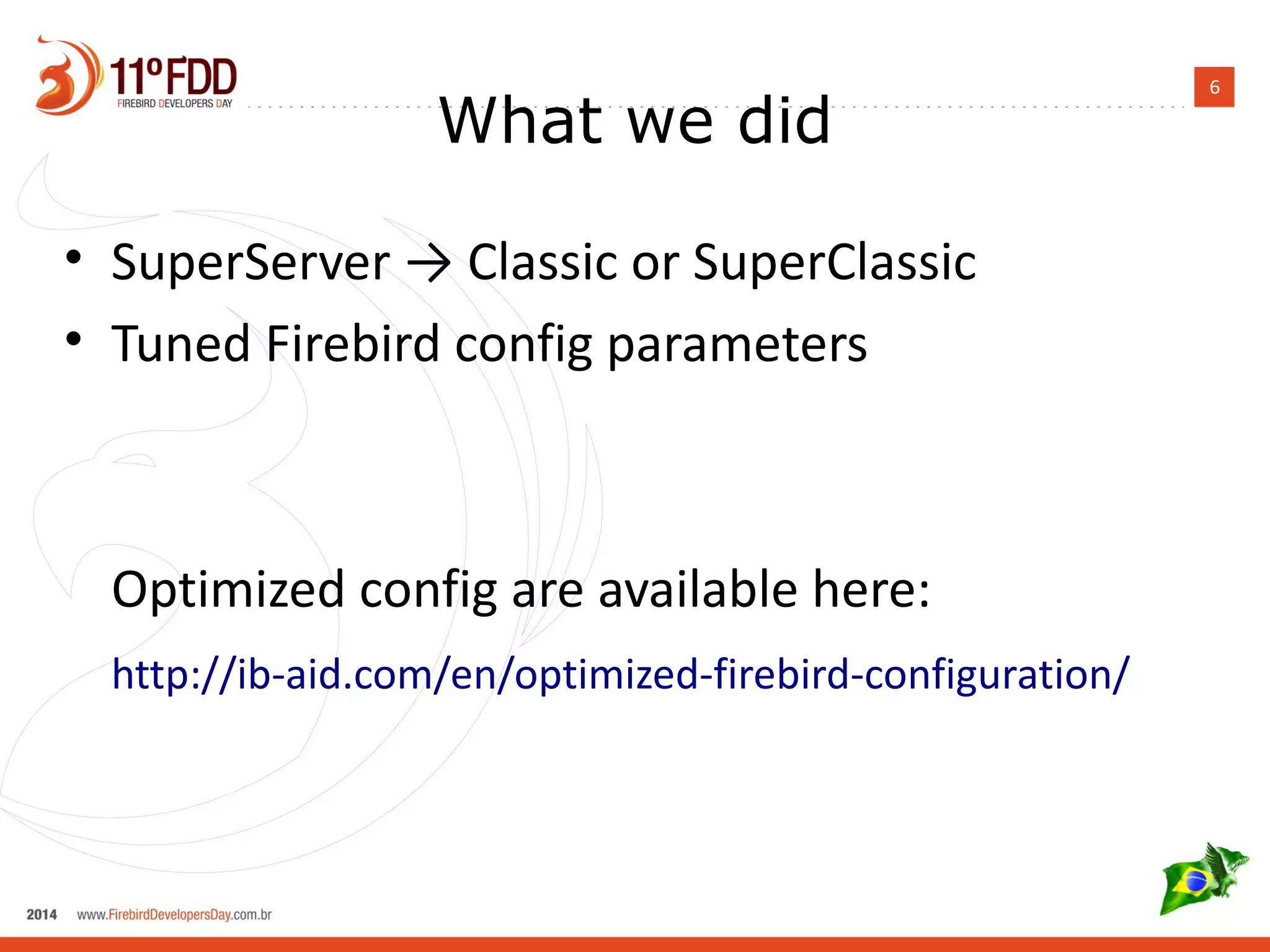 11º FDD
FIREBIRD DEVELOPERS DAY

6

What we did

• SuperServer → Classic or SuperClassic
• Tuned Firebird config parameters

Optimized config are available here:

http://ib-aid.com/en/optimized-firebird-configuration/

2014 www.FirebirdDevelopersDay.com.br